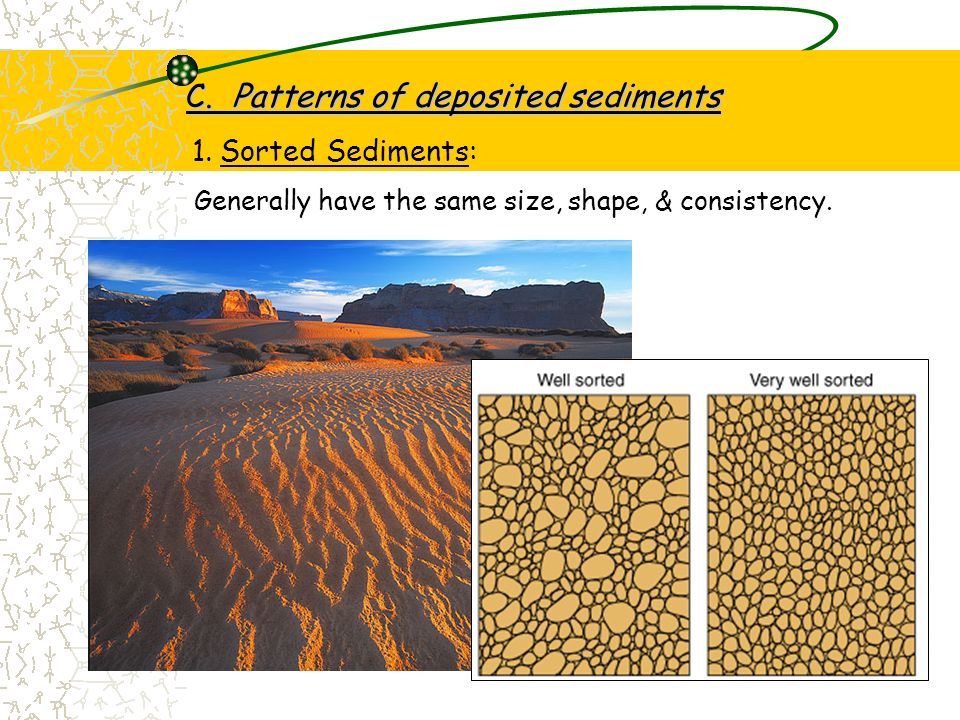 C. Patterns of deposited sediments

1. Sorted Sediments:

Generally have the same size, shape, & consistency.

Well sorted

Very well sorted